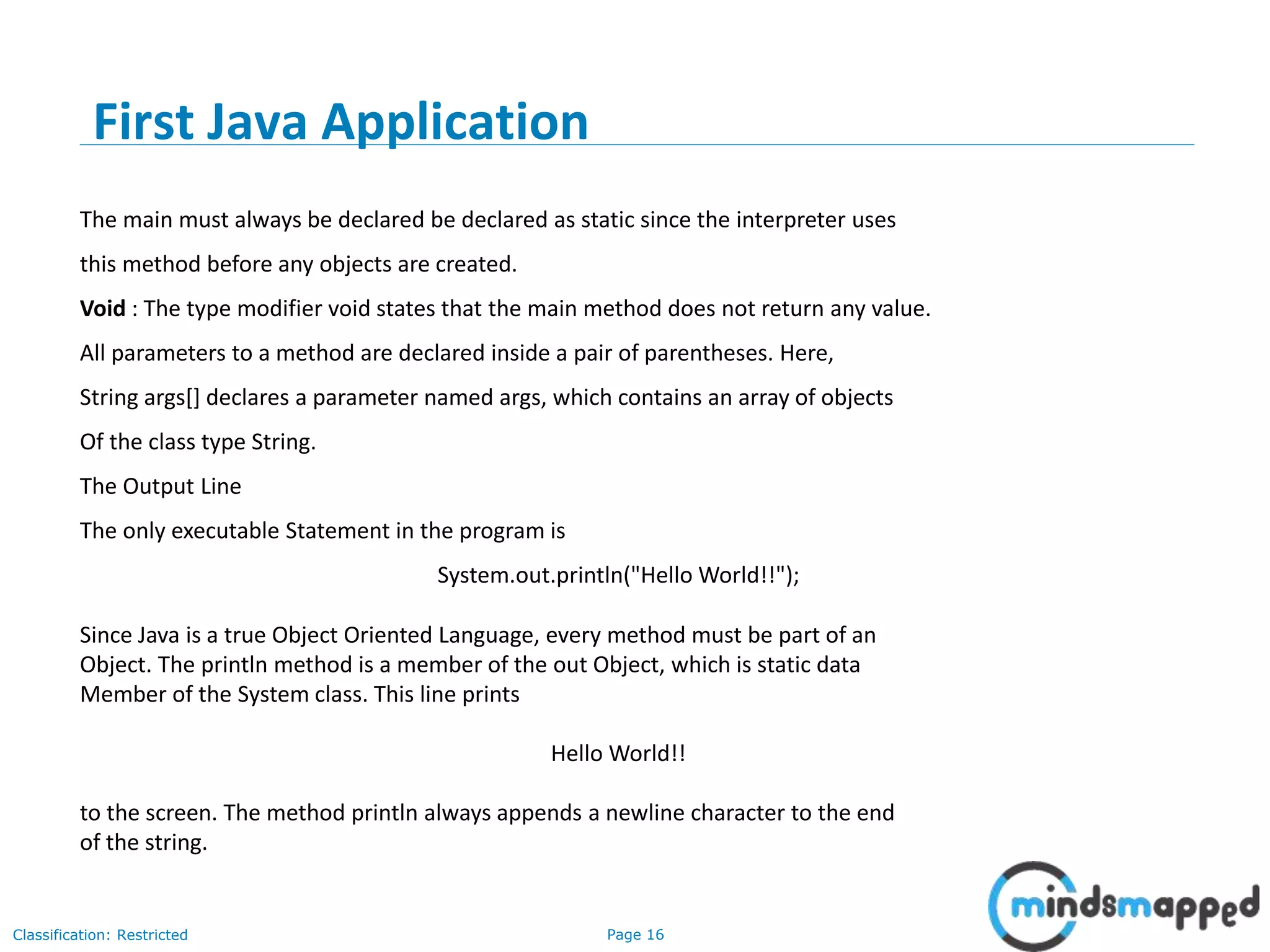 First Java Application

The main must always be declared be declared as static since the interpreter uses

this method before any objects are created.

Void : The type modifier void states that the main method does not return any value.

All parameters to a method are declared inside a pair of parentheses. Here,

String args[] declares a parameter named args, which contains an array of objects

Of the class type String.

The Output Line

The only executable Statement in the program is

System.out.println("Hello World!!");

Since Java is a true Object Oriented Language, every method must be part of an Object. The println method is a member of the out Object, which is static data Member of the System class. This line prints

Hello World!!

to the screen. The method println always appends a newline character to the end of the string.

Classification: Restricted

Page 16

mindsmapped